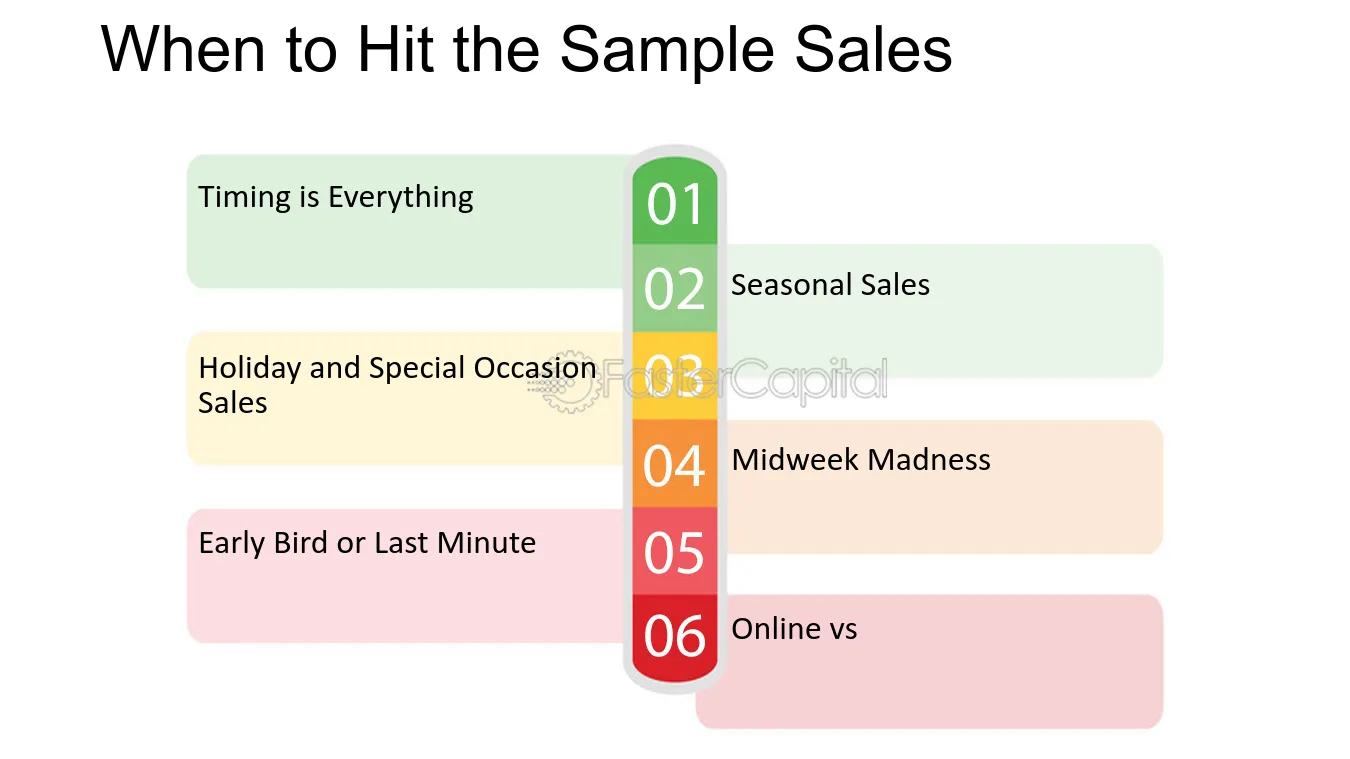 When to Hit the Sample Sales

01
Timing is Everything

02
Seasonal Sales

03
Holiday and Special Occasion Sales

04
Midweek Madness

05
Early Bird or Last Minute

06
Online vs

FasterCapital